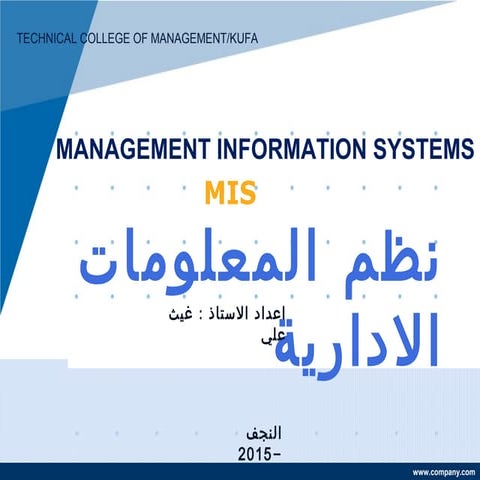 TECHNICAL COLLEGE OF MANAGEMENT/KUFA

MANAGEMENT INFORMATION SYSTEMS

MIS

نظم المعلومات الادارية

إعداد الاستاذ : غيث علي

النجف
2015-

www.company.com